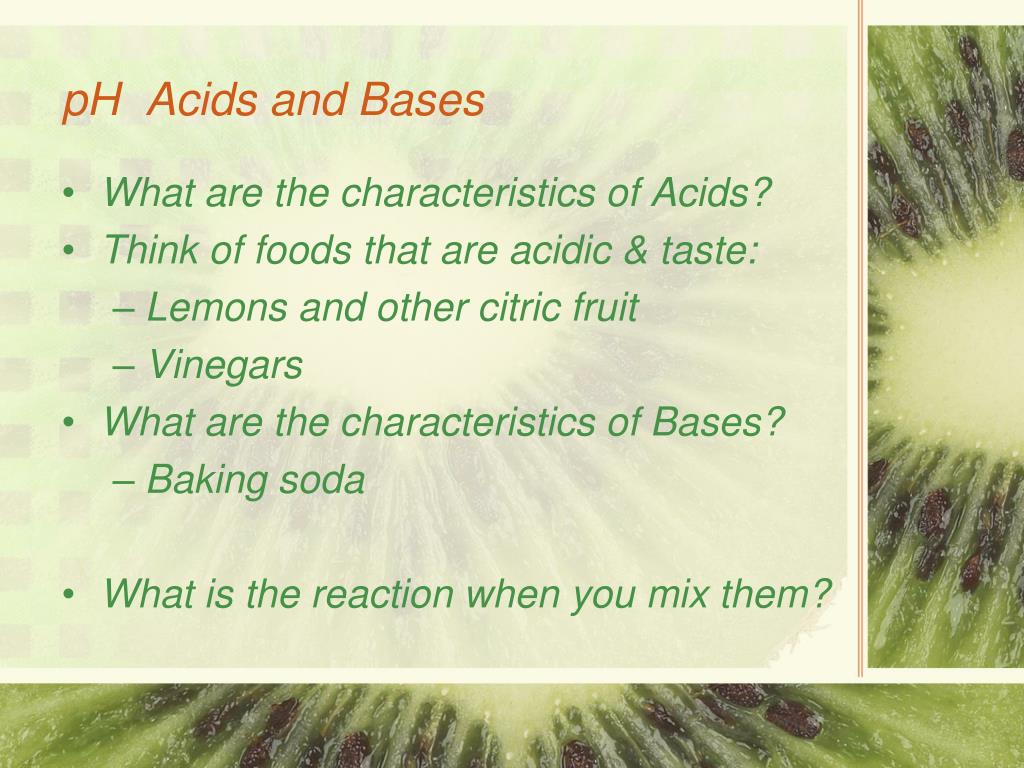 pH  Acids and Bases

• What are the characteristics of Acids?
• Think of foods that are acidic & taste:
– Lemons and other citric fruit
– Vinegars
• What are the characteristics of Bases?
– Baking soda

• What is the reaction when you mix them?